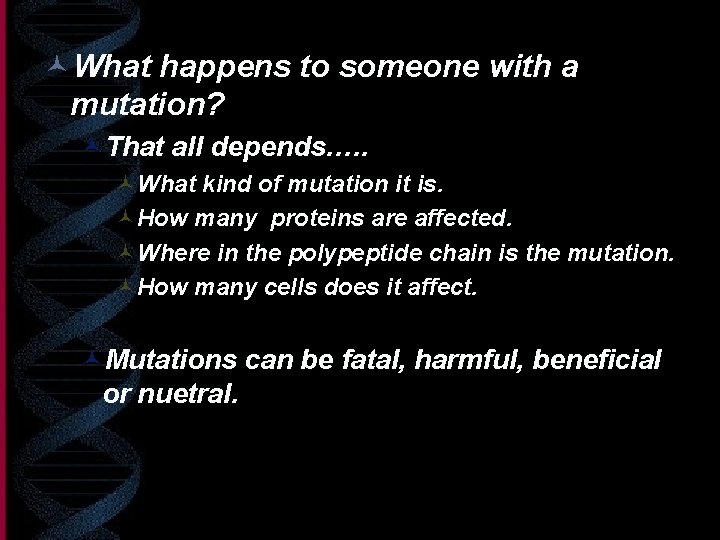 What happens to someone with a mutation?

That all depends.....

What kind of mutation it is.

How many proteins are affected.

Where in the polypeptide chain is the mutation.

How many cells does it affect.

Mutations can be fatal, harmful, beneficial or nuetral.